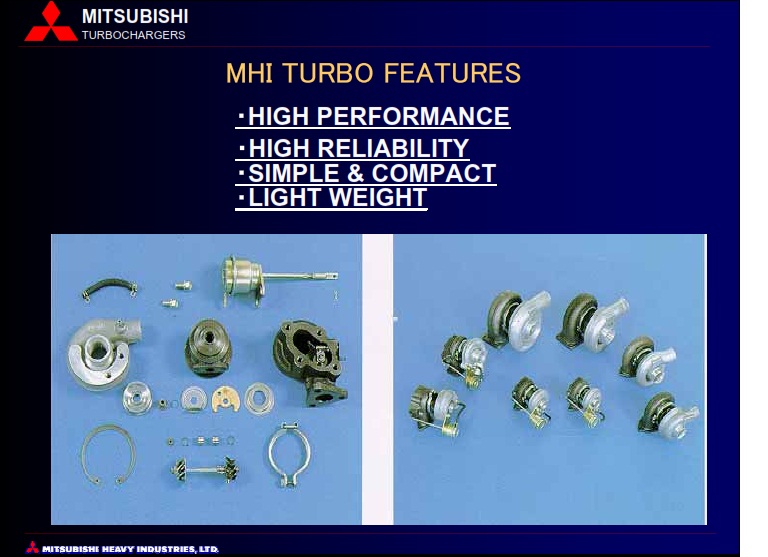 MITSUBISHI
TURBOCHARGERS

MHI TURBO FEATURES

・HIGH PERFORMANCE
・HIGH RELIABILITY
・SIMPLE & COMPACT
・LIGHT WEIGHT

MITSUBISHI HEAVY INDUSTRIES, LTD.